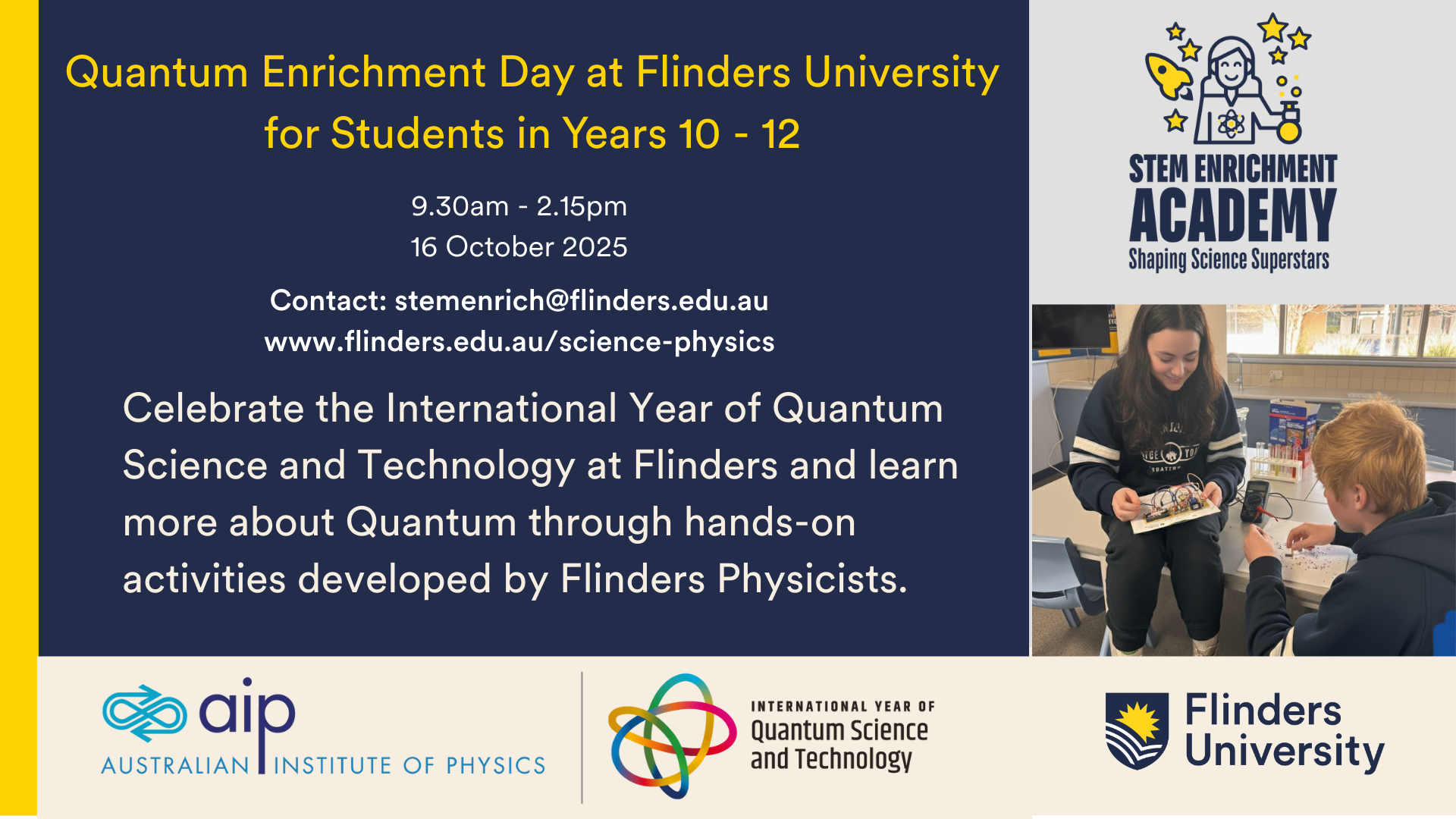 Quantum Enrichment Day at Flinders University for Students in Years 10 - 12

9.30am - 2.15pm
16 October 2025

Contact: stemenrich@flinders.edu.au
www.flinders.edu.au/science-physics

Celebrate the International Year of Quantum Science and Technology at Flinders and learn more about Quantum through hands-on activities developed by Flinders Physicists.

STEM ENRICHMENT ACADEMY
Shaping Science Superstars

aip
AUSTRALIAN INSTITUTE OF PHYSICS

INTERNATIONAL YEAR OF
Quantum Science and Technology

Flinders University